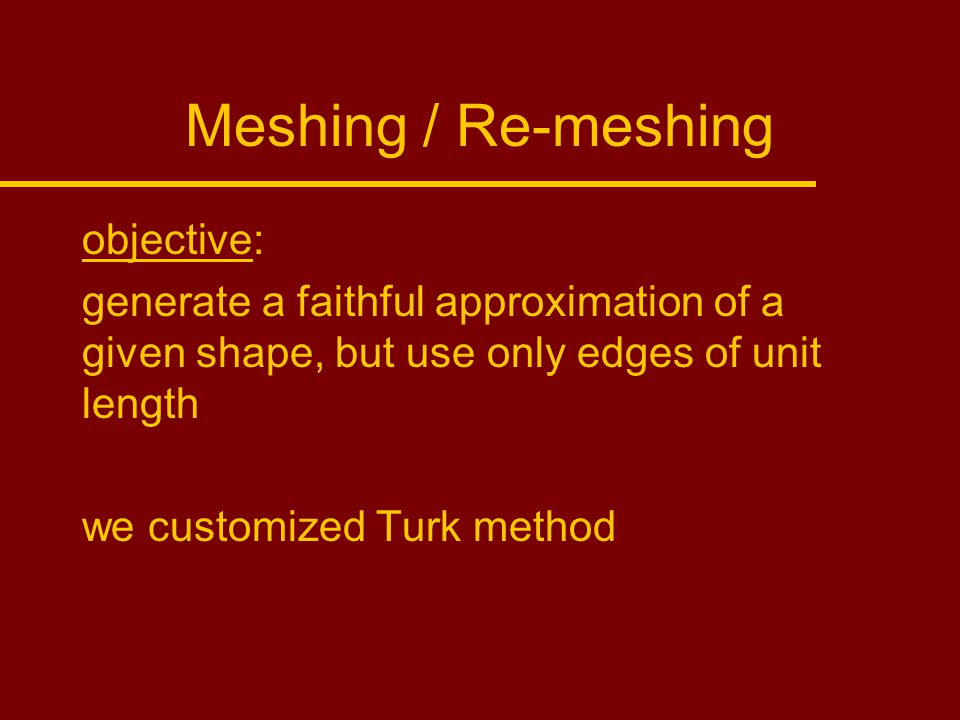 Meshing / Re-meshing

objective:

generate a faithful approximation of a given shape, but use only edges of unit length

we customized Turk method